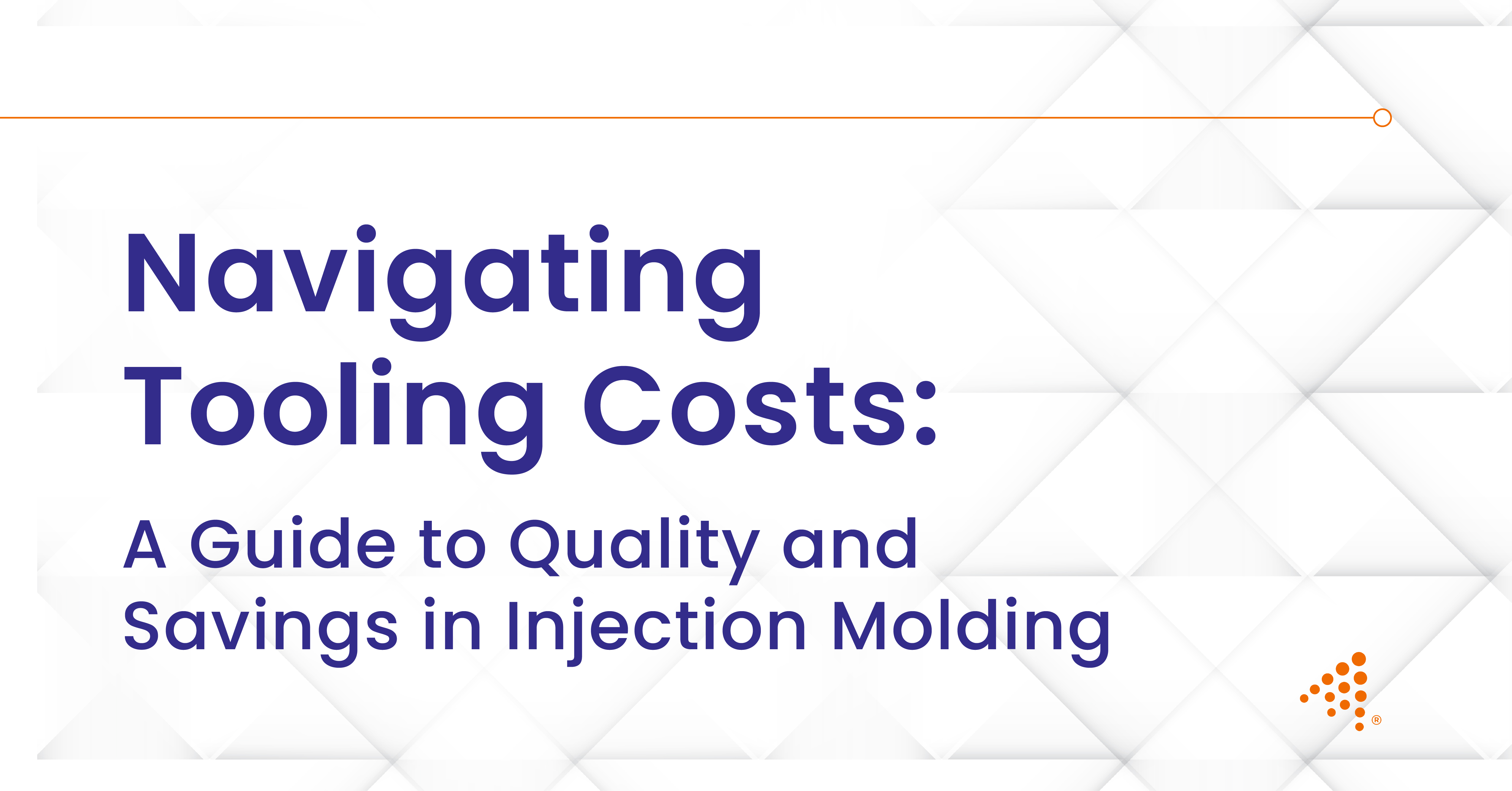 Navigating Tooling Costs:

A Guide to Quality and Savings in Injection Molding

®